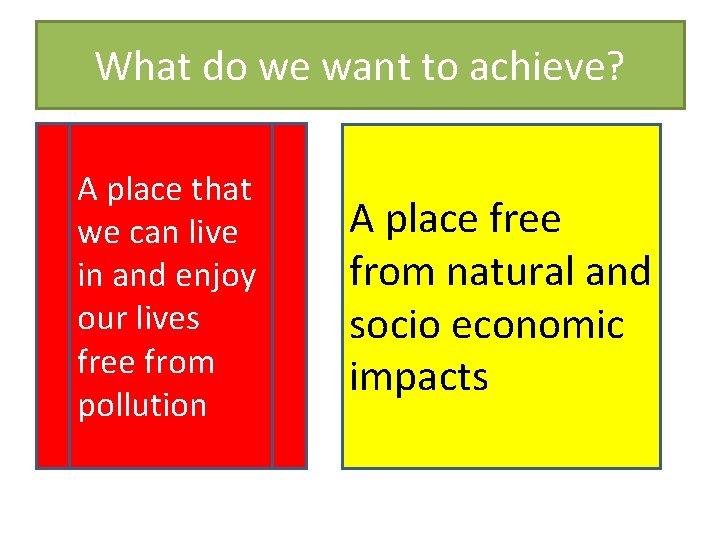 What do we want to achieve?

A place that we can live in and enjoy our lives free from pollution

A place free from natural and socio economic impacts